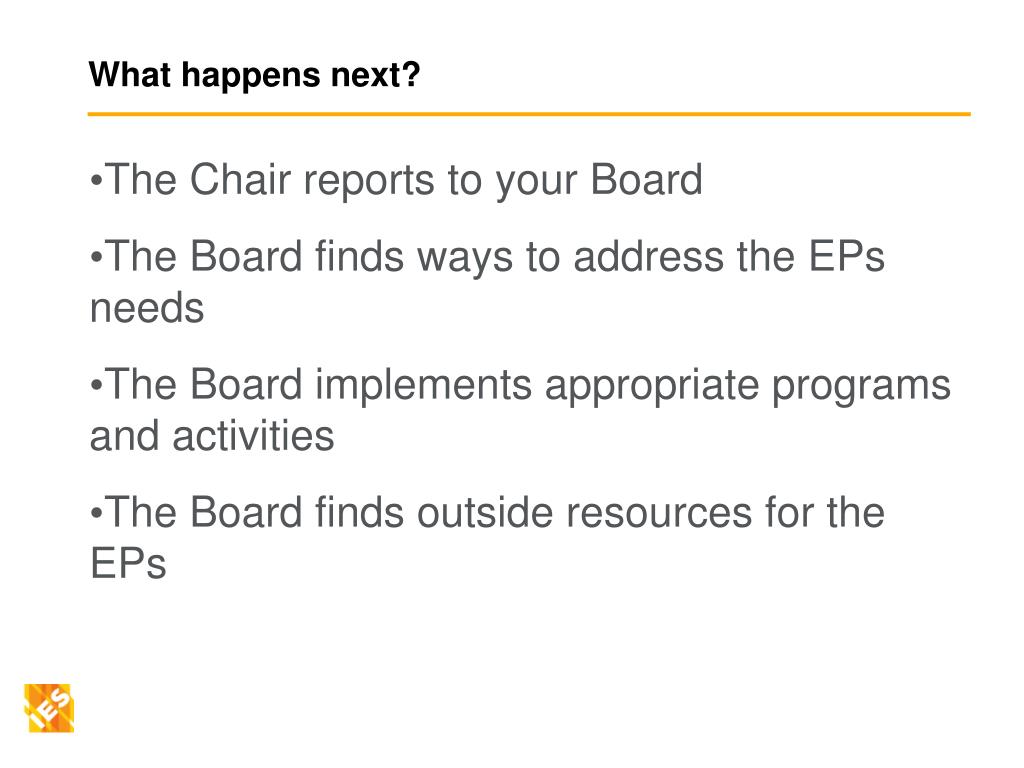 What happens next?

•The Chair reports to your Board

•The Board finds ways to address the EPs needs

•The Board implements appropriate programs and activities

•The Board finds outside resources for the EPs

IES